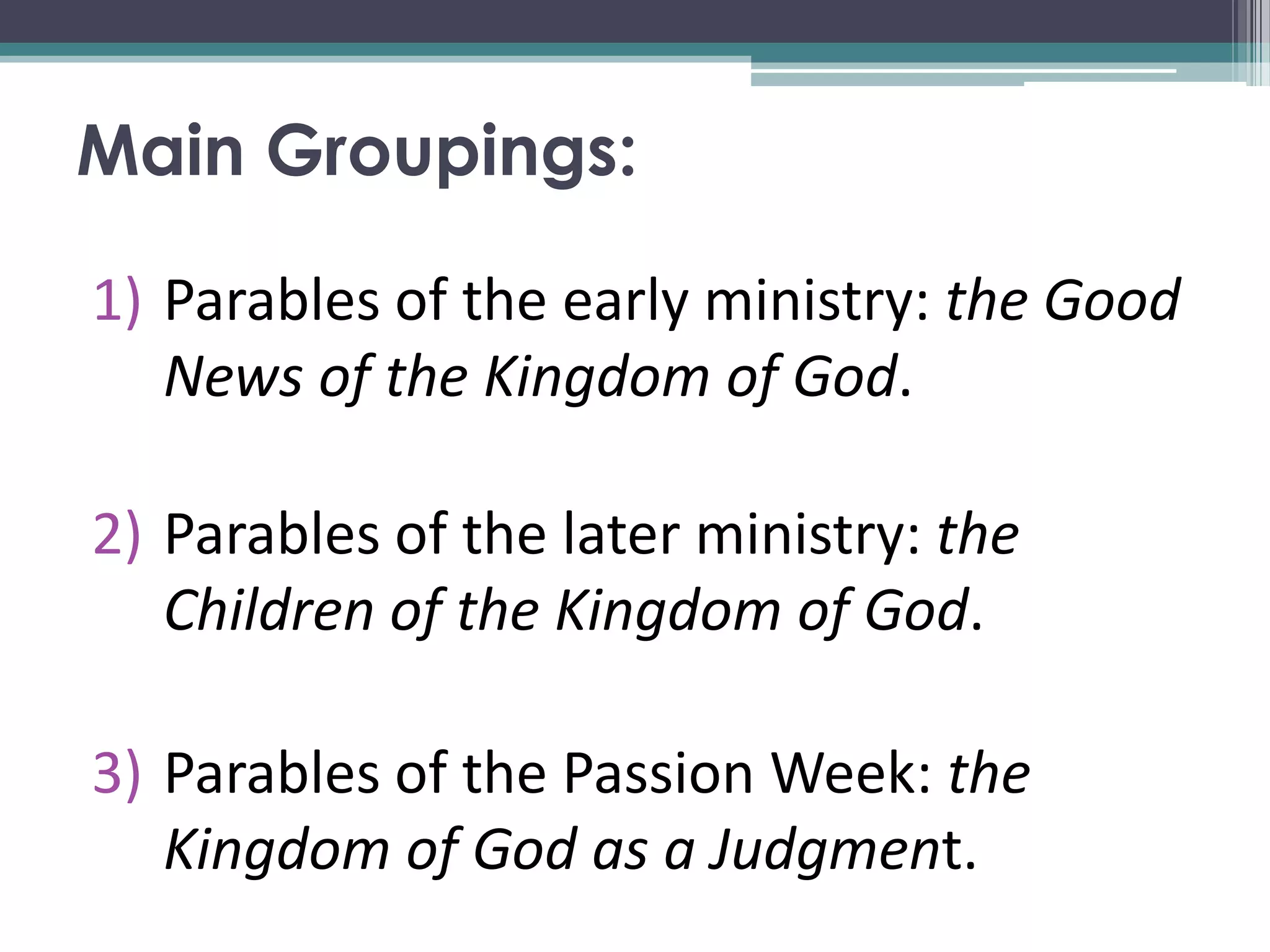 Main Groupings:

1) Parables of the early ministry: the Good News of the Kingdom of God.

2) Parables of the later ministry: the Children of the Kingdom of God.

3) Parables of the Passion Week: the Kingdom of God as a Judgment.